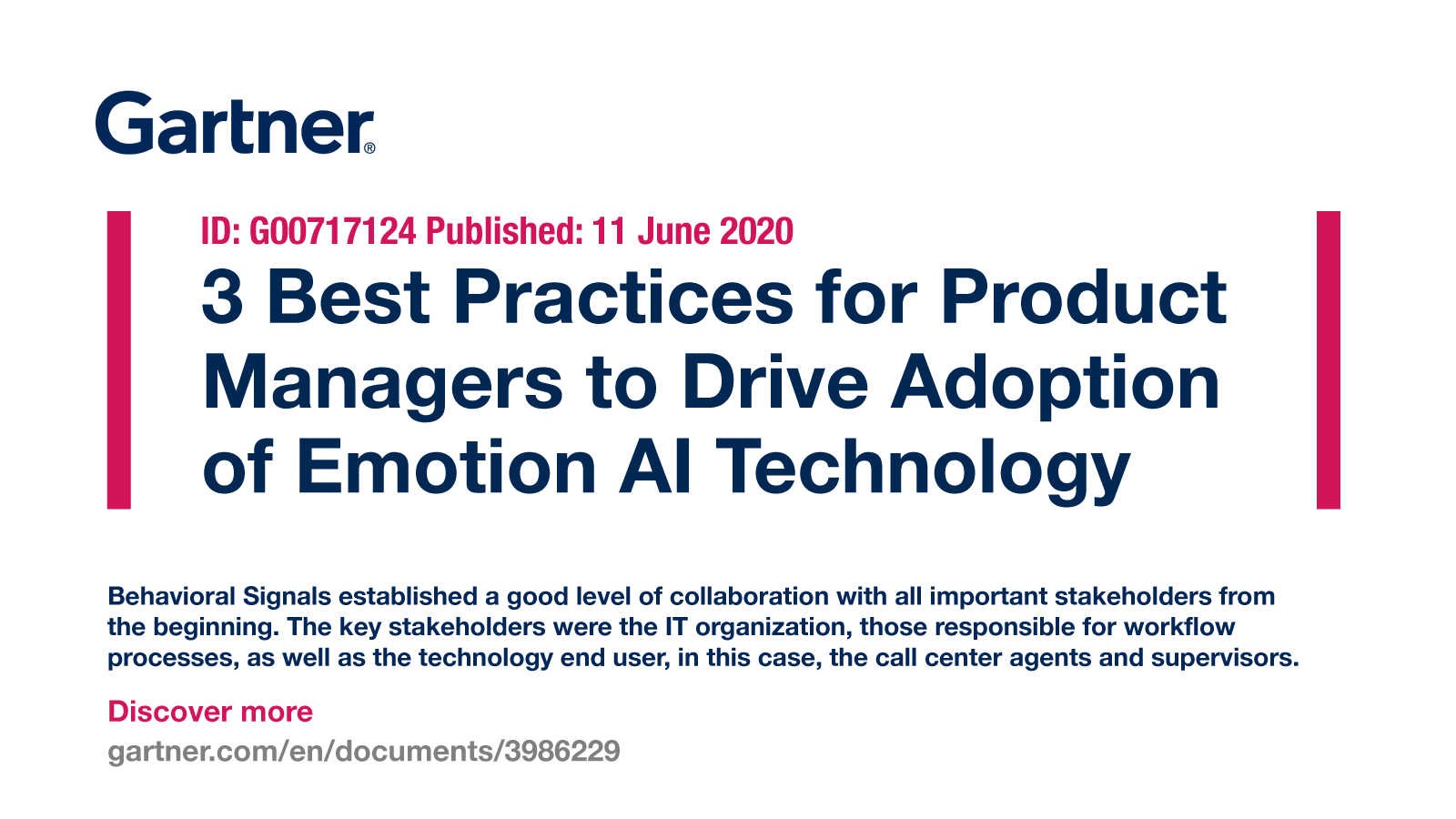 Gartner®

ID: G00717124 Published: 11 June 2020

3 Best Practices for Product Managers to Drive Adoption of Emotion AI Technology

Behavioral Signals established a good level of collaboration with all important stakeholders from the beginning. The key stakeholders were the IT organization, those responsible for workflow processes, as well as the technology end user, in this case, the call center agents and supervisors.

Discover more

gartner.com/en/documents/3986229